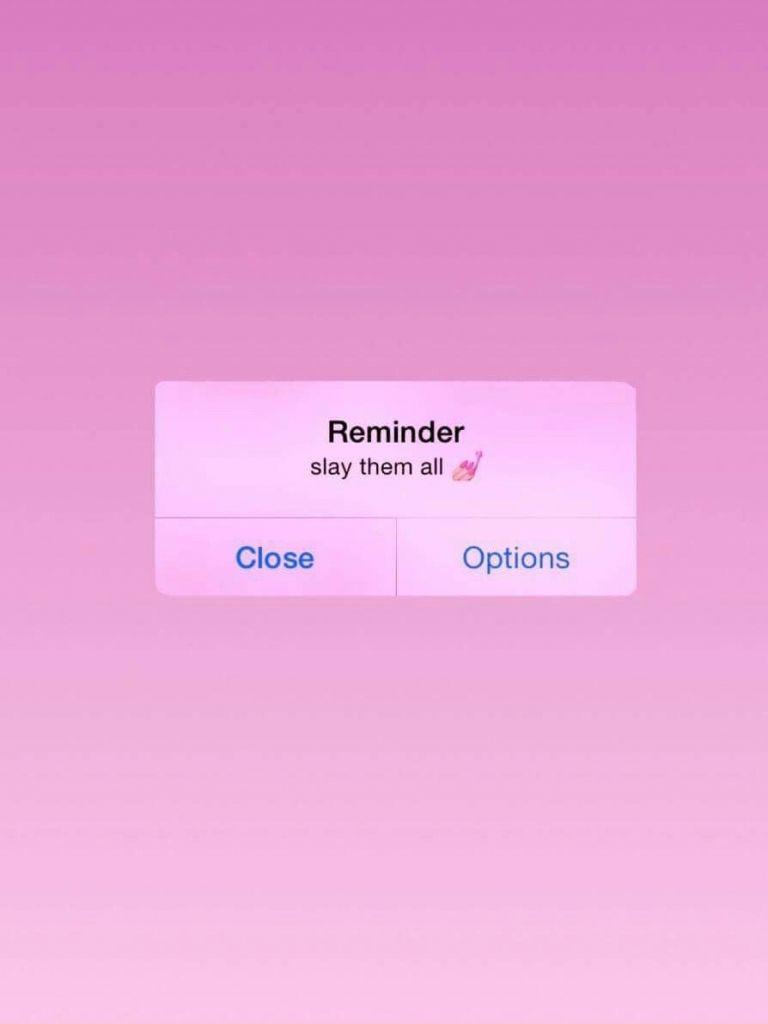 Reminder
slay them all 💅

Close
Options